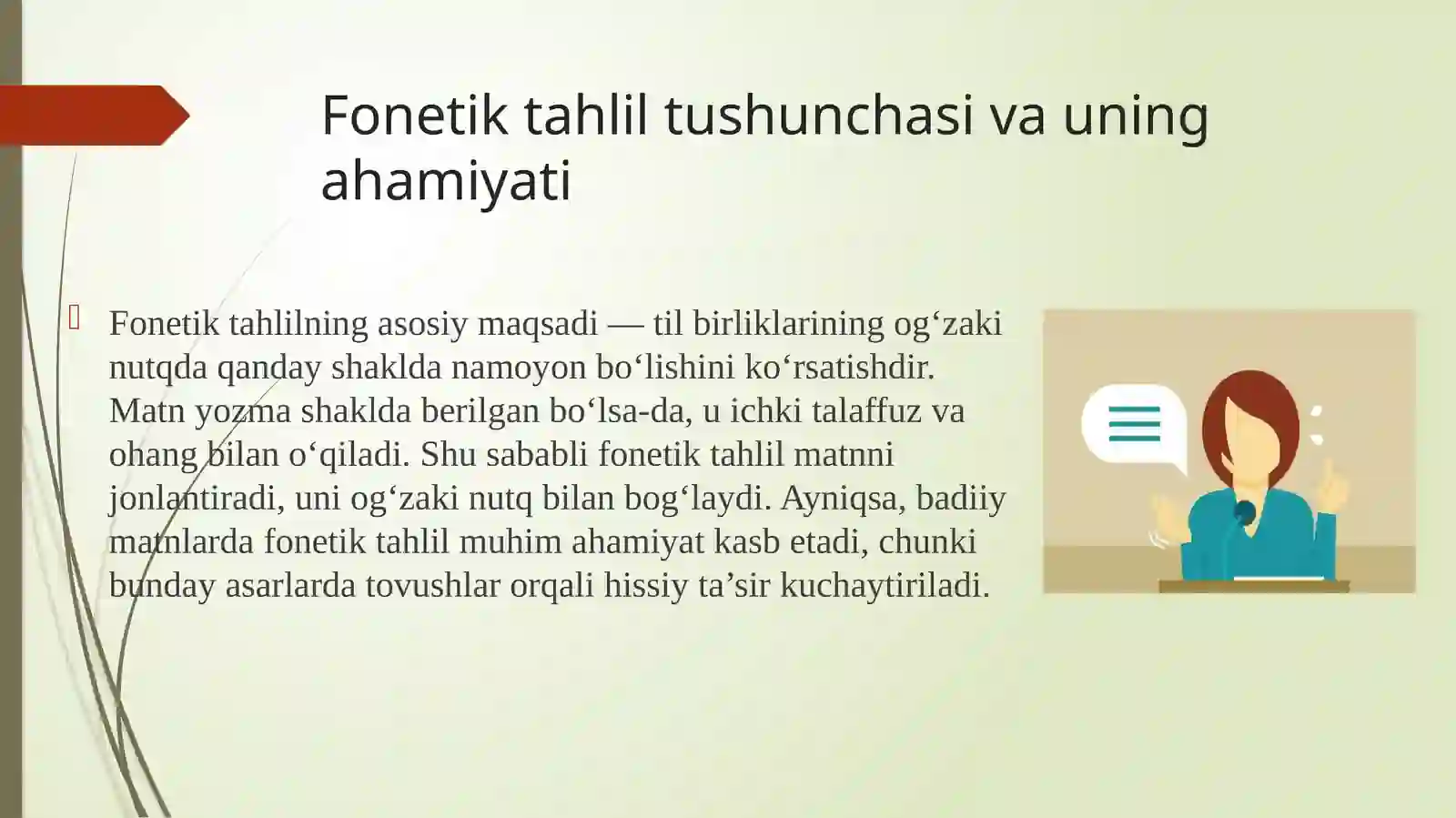 Fonetik tahlil tushunchasi va uning ahamiyati

Fonetik tahlilning asosiy maqsadi — til birliklarining og‘zaki nutqda qanday shaklda namoyon bo‘lishini ko‘rsatishdir. Matn yozma shaklda berilgan bo‘lsa-da, u ichki talaffuz va ohang bilan o‘qiladi. Shu sababli fonetik tahlil matnni jonlantiradi, uni og‘zaki nutq bilan bog‘laydi. Ayniqsa, badiiy matnlarda fonetik tahlil muhim ahamiyat kasb etadi, chunki bunday asarlarda tovushlar orqali hissiy ta’sir kuchaytiriladi.